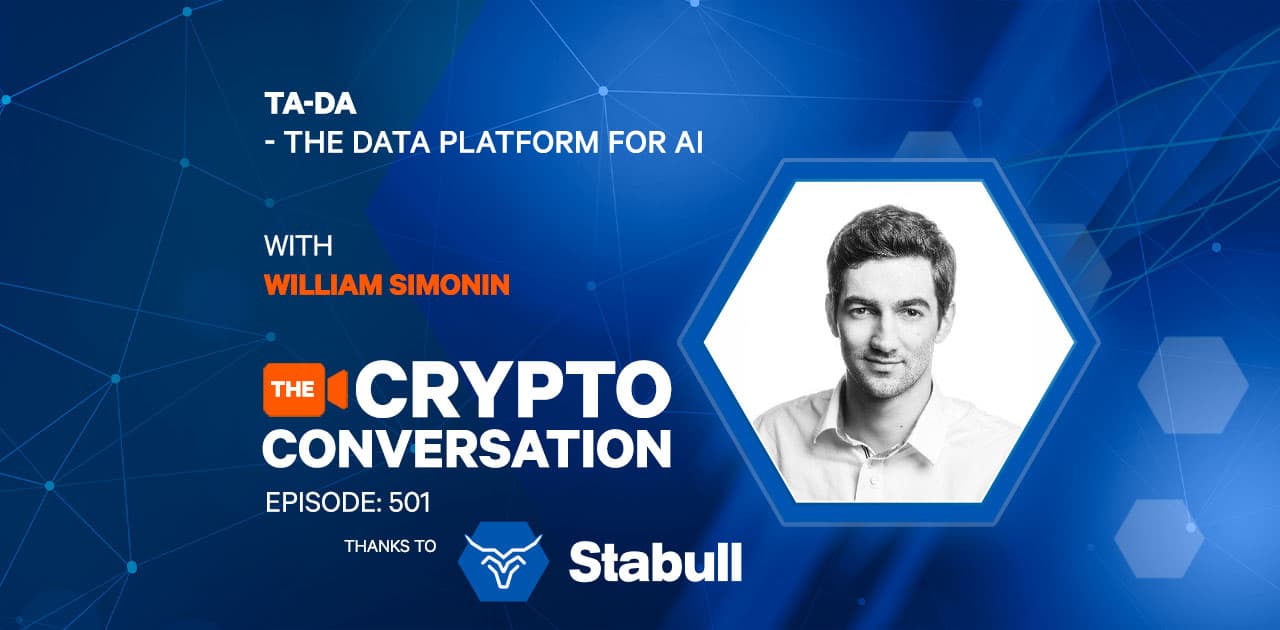 TA-DA
- THE DATA PLATFORM FOR AI

WITH
WILLIAM SIMONIN

THE CRYPTO CONVERSATION
EPISODE: 501

THANKS TO Stabull